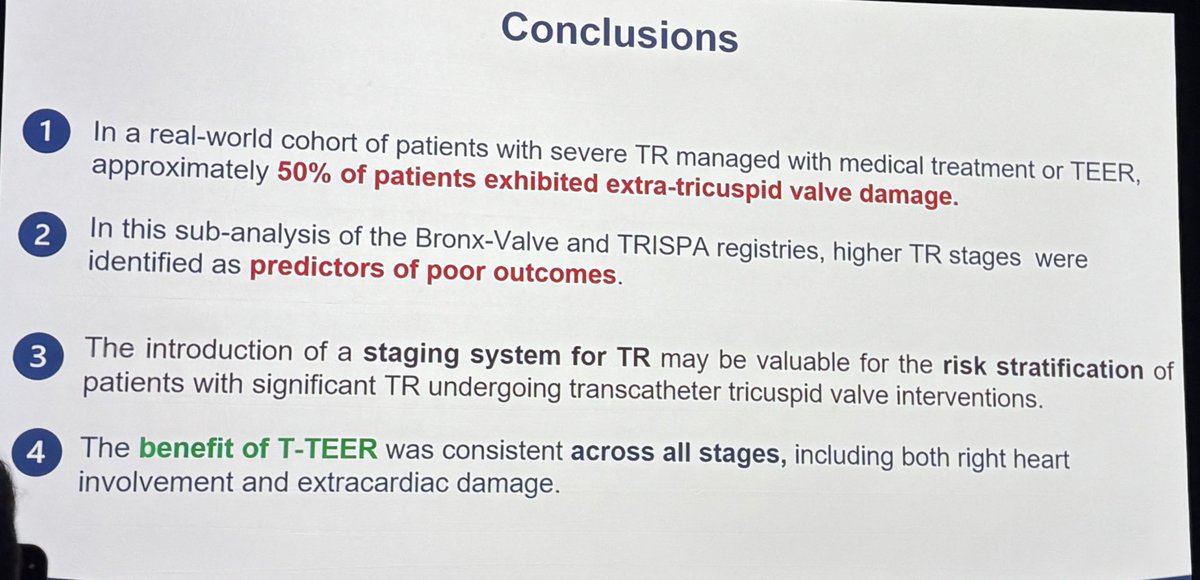 Conclusions

1 In a real-world cohort of patients with severe TR managed with medical treatment or TEER, approximately 50% of patients exhibited extra-tricuspid valve damage.

2 In this sub-analysis of the Bronx-Valve and TRISPA registries, higher TR stages were identified as predictors of poor outcomes.

3 The introduction of a staging system for TR may be valuable for the risk stratification of patients with significant TR undergoing transcatheter tricuspid valve interventions.

4 The benefit of T-TEER was consistent across all stages, including both right heart involvement and extracardiac damage.